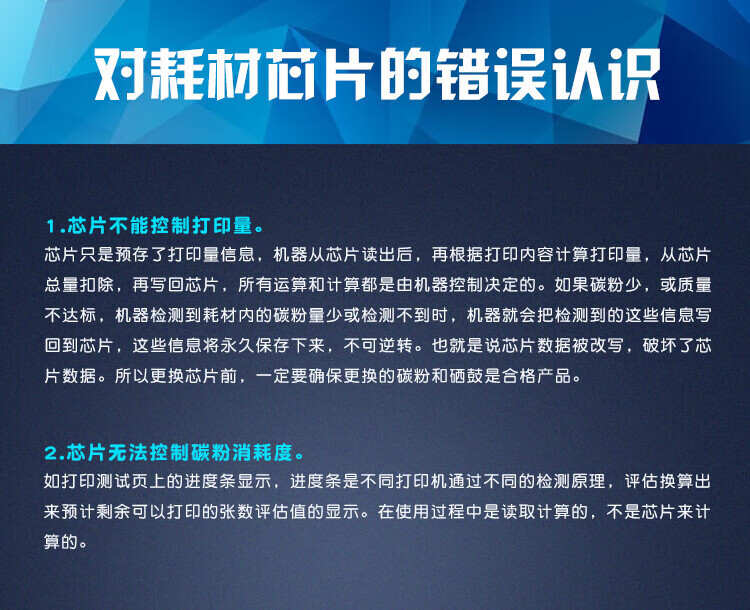 对耗材芯片的错误认识

1.芯片不能控制打印量。
芯片只是预存了打印量信息，机器从芯片读出后，再根据打印内容计算打印量，从芯片总量扣除，再写回芯片，所有运算和计算都是由机器控制决定的。如果碳粉少，或质量不达标，机器检测到耗材内的碳粉量少或检测不到时，机器就会把检测到的这些信息写回到芯片，这些信息将永久保存下来，不可逆转。也就是说芯片数据被改写，破坏了芯片数据。所以更换芯片前，一定要确保更换的碳粉和硒鼓是合格产品。

2.芯片无法控制碳粉消耗度。
如打印测试页上的进度条显示，进度条是不同打印机通过不同的检测原理，评估换算出来预计剩余可以打印的张数评估值的显示。在使用过程中是读取计算的，不是芯片来计算的。